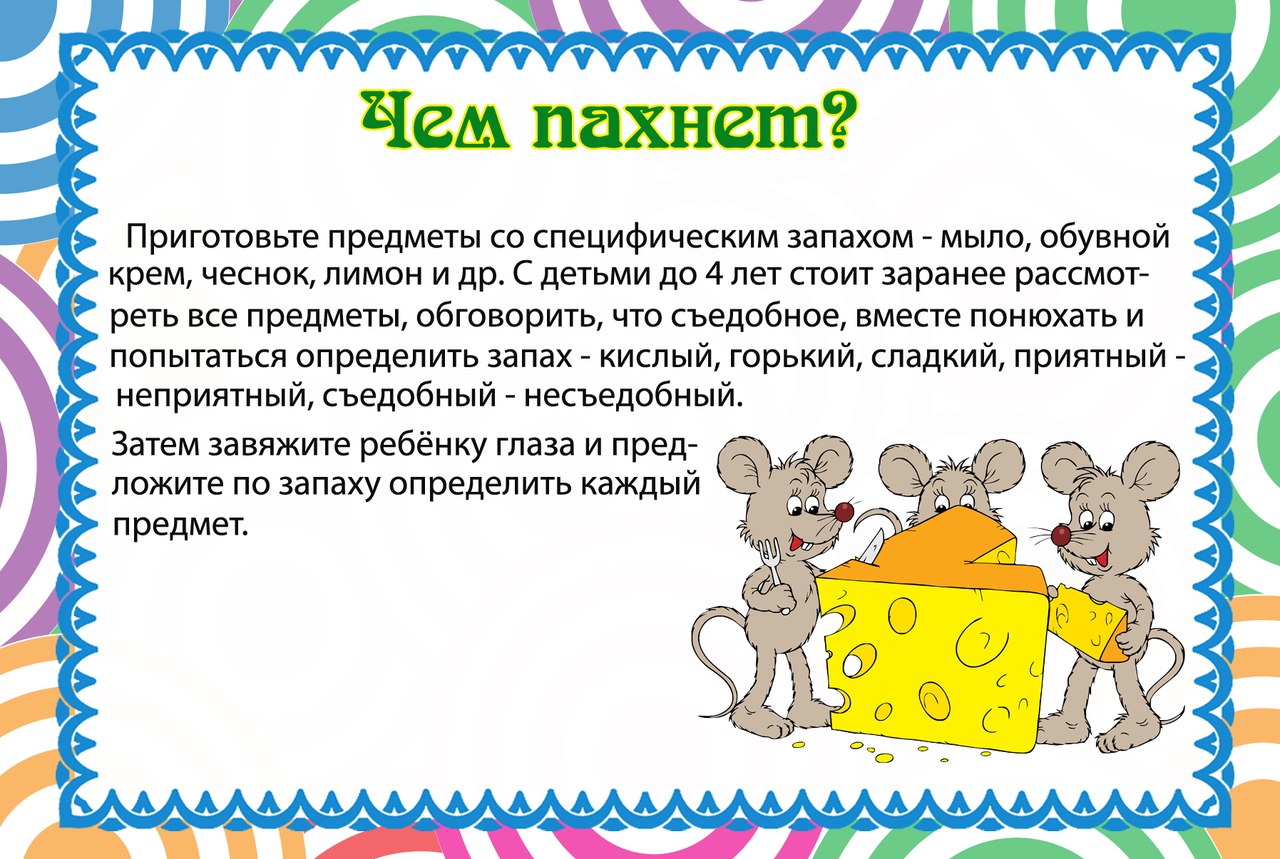 Чем пахнет?

Приготовьте предметы со специфическим запахом - мыло, обувной крем, чеснок, лимон и др. С детьми до 4 лет стоит заранее рассмотреть все предметы, обговорить, что съедобное, вместе понюхать и попытаться определить запах - кислый, горький, сладкий, приятный - неприятный, съедобный - несъедобный.

Затем завяжите ребёнку глаза и предложите по запаху определить каждый предмет.